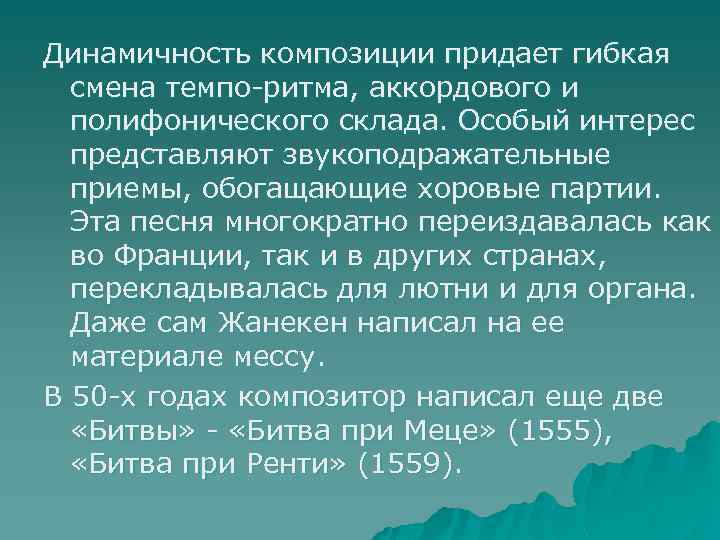 Динамичность композиции придает гибкая смена темпо-ритма, аккордового и полифонического склада. Особый интерес представляют звукоподражательные приемы, обогащающие хоровые партии. Эта песня многократно переиздавалась как во Франции, так и в других странах, перекладывалась для лютни и для органа. Даже сам Жанекен написал на ее материале мессу.

В 50-х годах композитор написал еще две «Битвы» - «Битва при Меце» (1555), «Битва при Ренти» (1559).